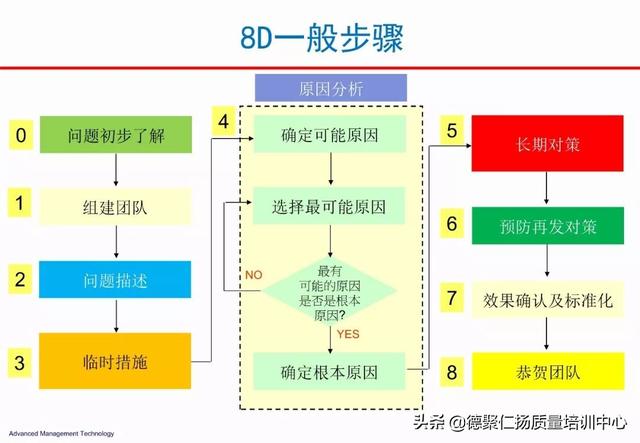 8D一般步骤

原因分析

0 问题初步了解

1 组建团队

2 问题描述

3 临时措施

4 确定可能原因

选择最可能原因

最有可能的原因是否是根本原因?

NO

YES

确定根本原因

5 长期对策

6 预防再发对策

7 效果确认及标准化

8 恭贺团队

Advanced Management Technology

头条 @德聚仁扬质量培训中心